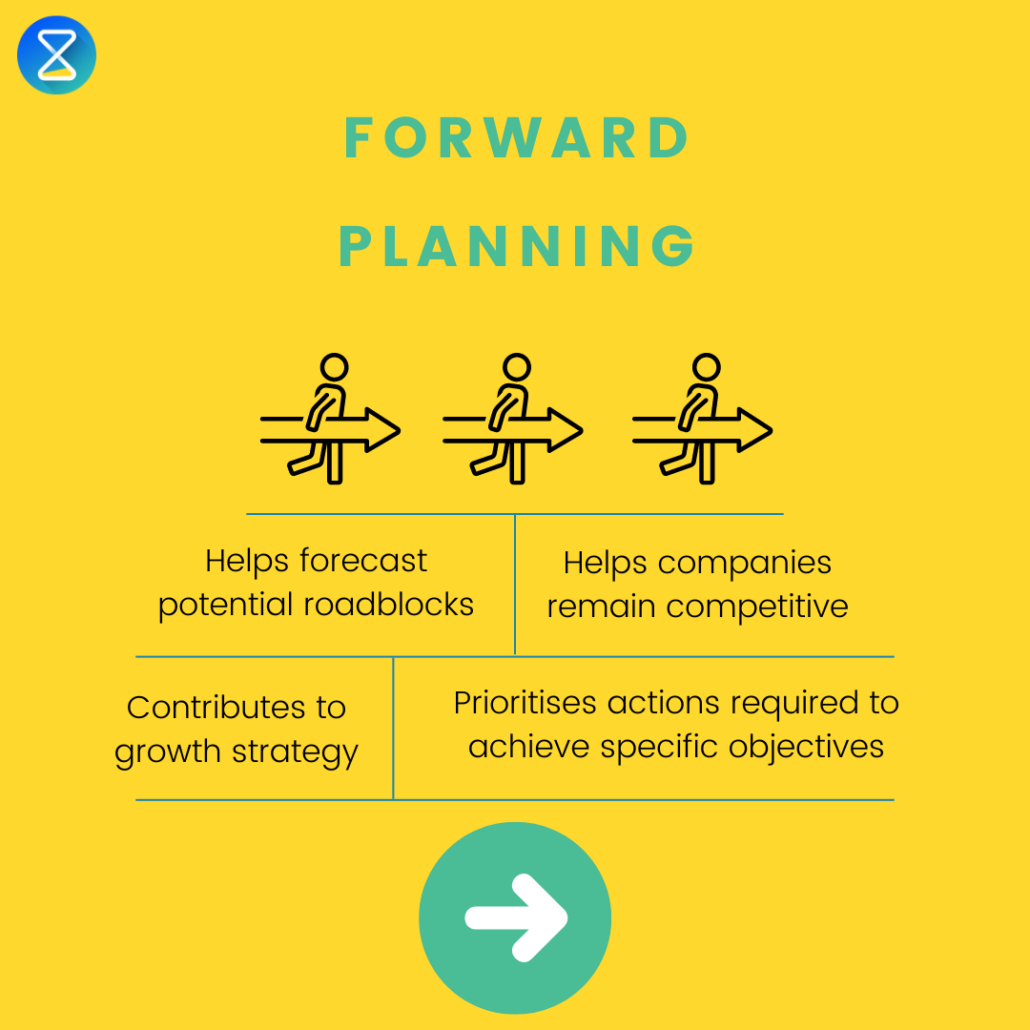 FORWARD PLANNING

Helps forecast potential roadblocks

Helps companies remain competitive

Contributes to growth strategy

Prioritises actions required to achieve specific objectives